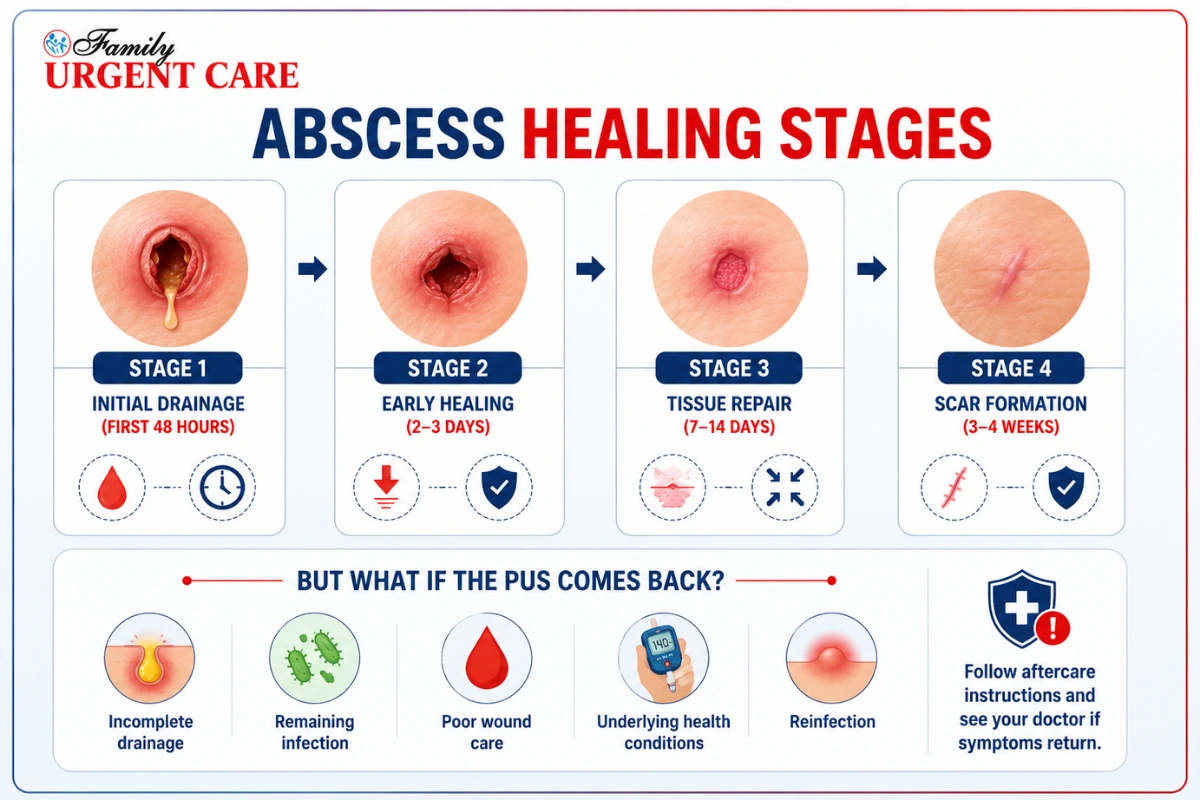 Family URGENT CARE

ABSCESS HEALING STAGES

STAGE 1
INITIAL DRAINAGE
(FIRST 48 HOURS)

STAGE 2
EARLY HEALING
(2–3 DAYS)

STAGE 3
TISSUE REPAIR
(7–14 DAYS)

STAGE 4
SCAR FORMATION
(3–4 WEEKS)

BUT WHAT IF THE PUS COMES BACK?

Incomplete drainage

Remaining infection

Poor wound care

140

Underlying health conditions

Reinfection

Follow aftercare instructions and see your doctor if symptoms return.